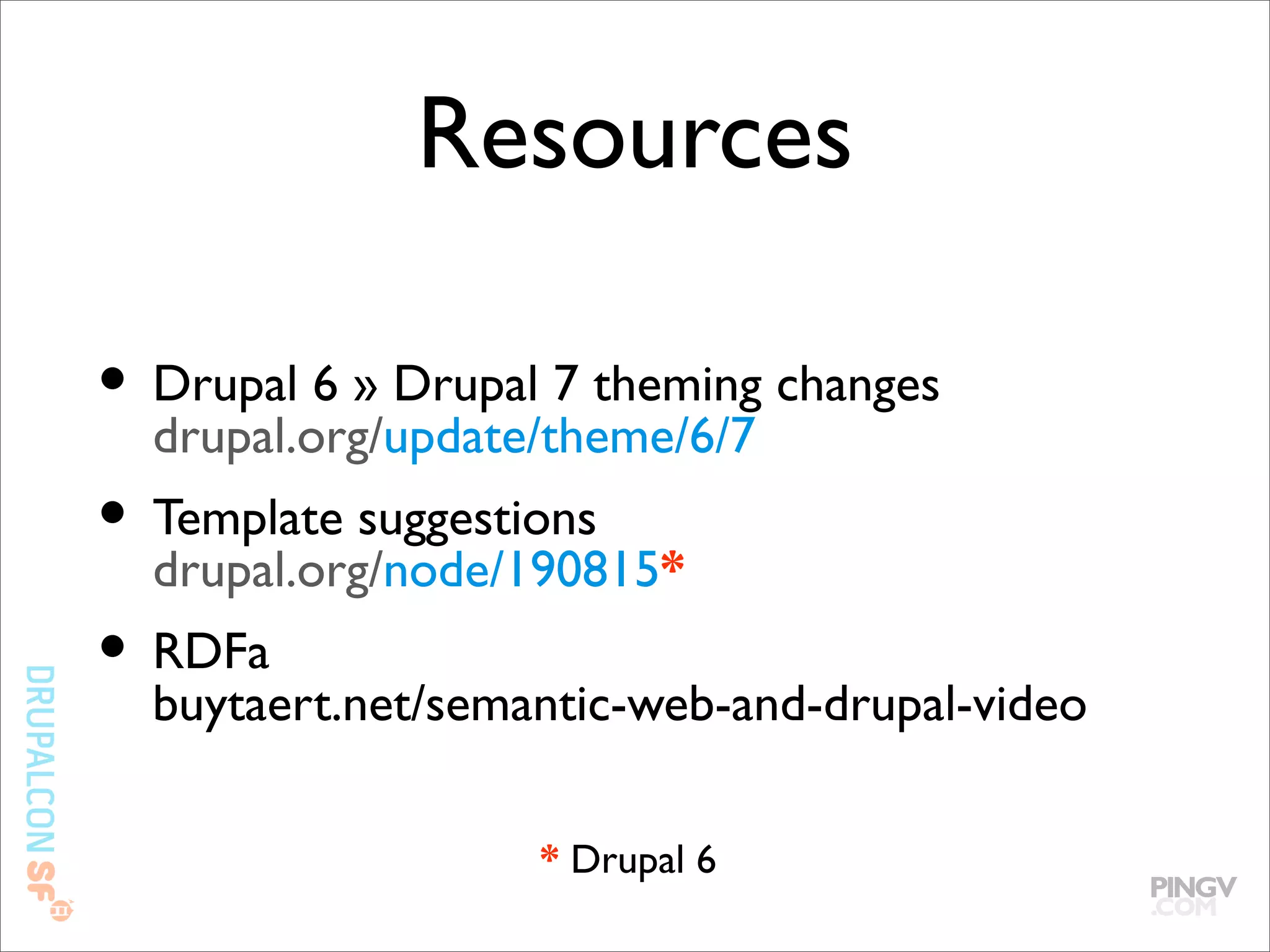 Resources

• Drupal 6 » Drupal 7 theming changes
drupal.org/update/theme/6/7

• Template suggestions
drupal.org/node/190815*

• RDFa
buytaert.net/semantic-web-and-drupal-video

* Drupal 6

DRUPALCON SF

PINGV .COM